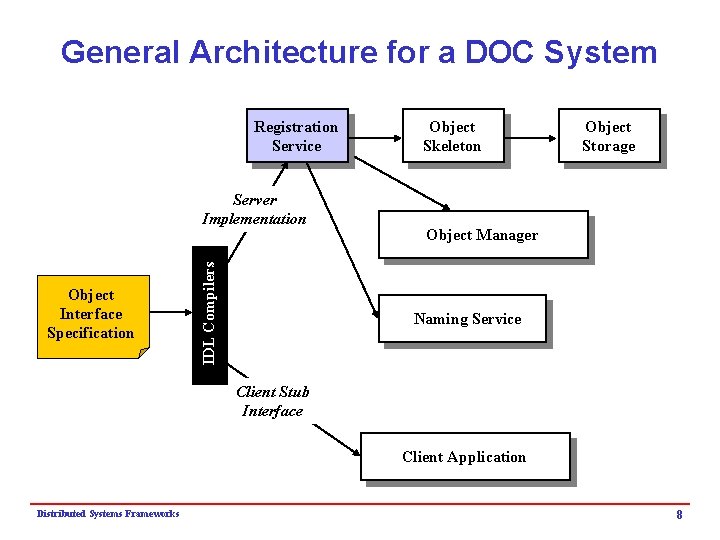 General Architecture for a DOC System

Registration Service

Object Skeleton

Object Storage

Server Implementation

Object Manager

Object Interface Specification

IDL Compilers

Naming Service

Client Stub Interface

Client Application

Distributed Systems Frameworks

8